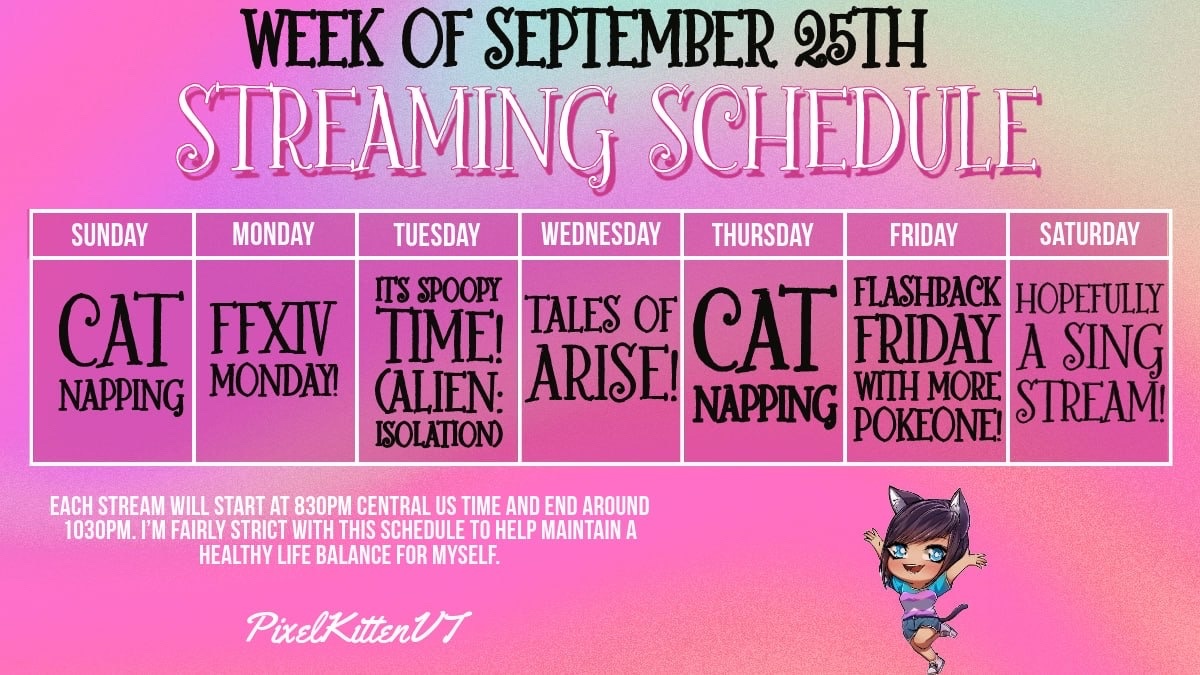 WEEK OF SEPTEMBER 25TH
STREAMING SCHEDULE

| SUNDAY | MONDAY | TUESDAY | WEDNESDAY | THURSDAY | FRIDAY | SATURDAY |
|---|---|---|---|---|---|---|
| CAT NAPPING | FFXIV MONDAY! | IT'S SPOOPY TIME! (ALIEN: ISOLATION) | TALES OF ARISE! | CAT NAPPING | FLASHBACK FRIDAY WITH MORE POKEONE! | HOPEFULLY A SING STREAM! |

EACH STREAM WILL START AT 830PM CENTRAL US TIME AND END AROUND 1030PM. I'M FAIRLY STRICT WITH THIS SCHEDULE TO HELP MAINTAIN A HEALTHY LIFE BALANCE FOR MYSELF.

PixelKittenVT